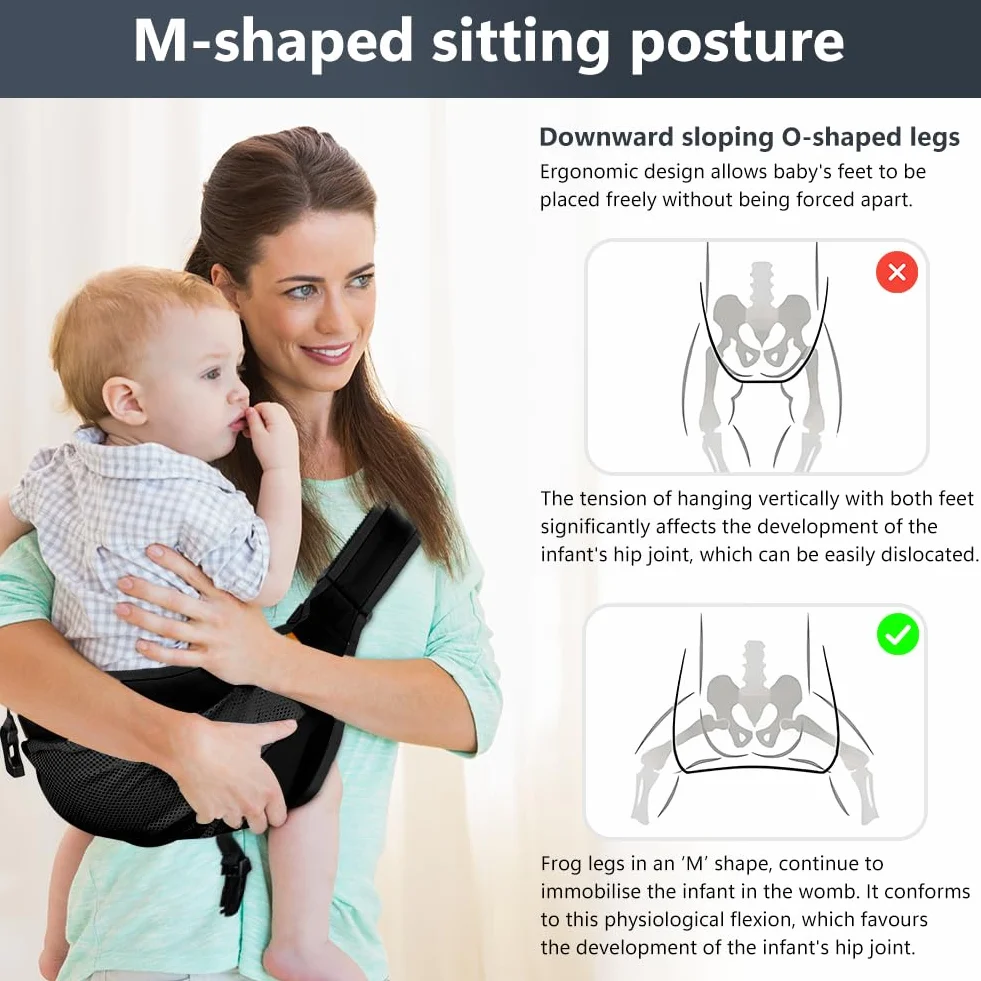 M-shaped sitting posture

Downward sloping O-shaped legs
Ergonomic design allows baby's feet to be placed freely without being forced apart.

The tension of hanging vertically with both feet significantly affects the development of the infant's hip joint, which can be easily dislocated.

Frog legs in an 'M' shape, continue to immobilise the infant in the womb. It conforms to this physiological flexion, which favours the development of the infant's hip joint.